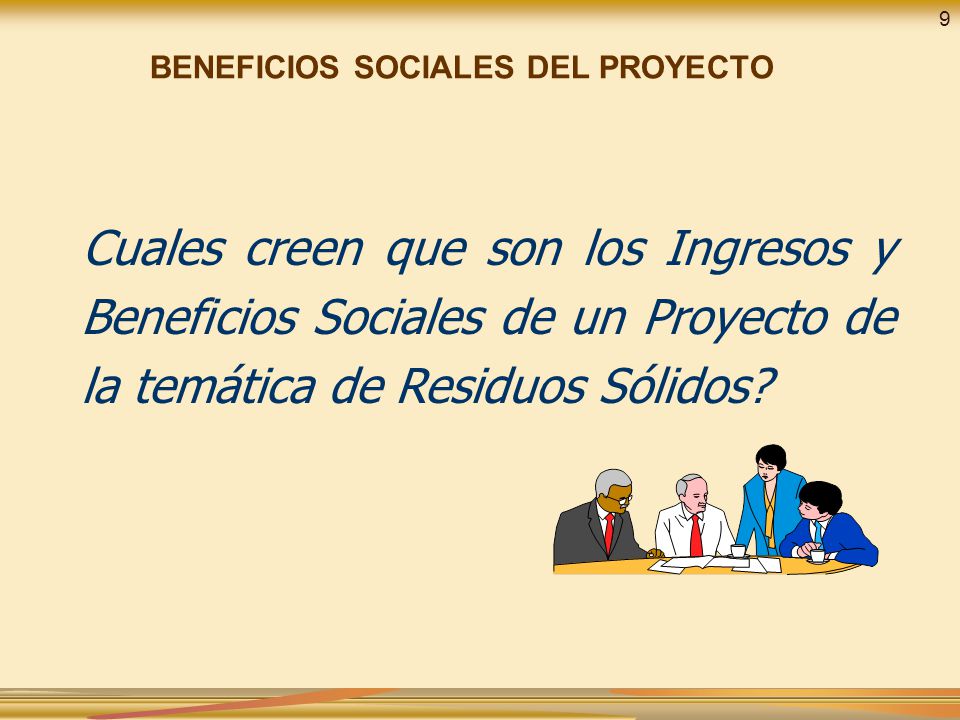 9

BENEFICIOS SOCIALES DEL PROYECTO

Cuales creen que son los Ingresos y Beneficios Sociales de un Proyecto de la temática de Residuos Sólidos?